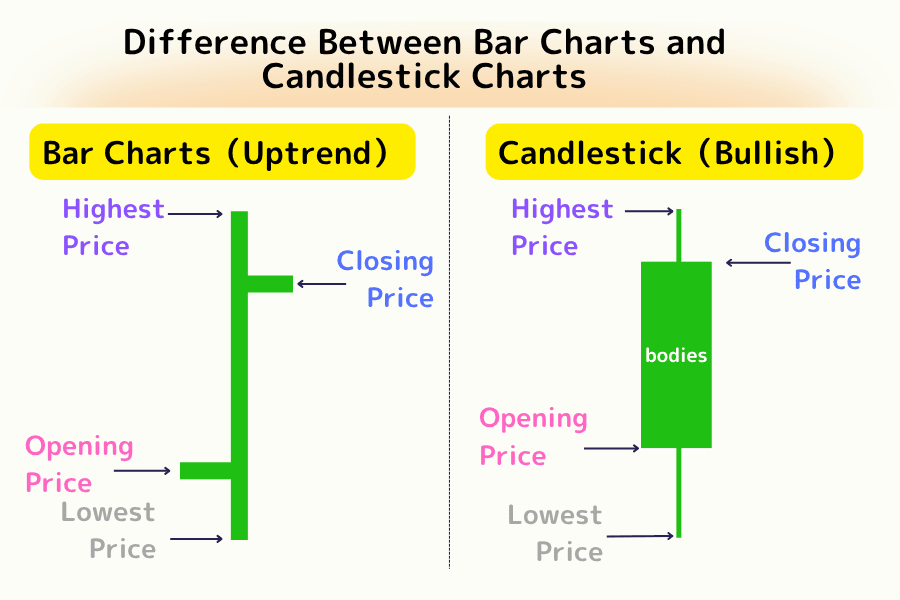 Difference Between Bar Charts and Candlestick Charts

Bar Charts (Uptrend)

Highest Price

Closing Price

Opening Price

Lowest Price

Candlestick (Bullish)

Highest Price

Closing Price

bodies

Opening Price

Lowest Price